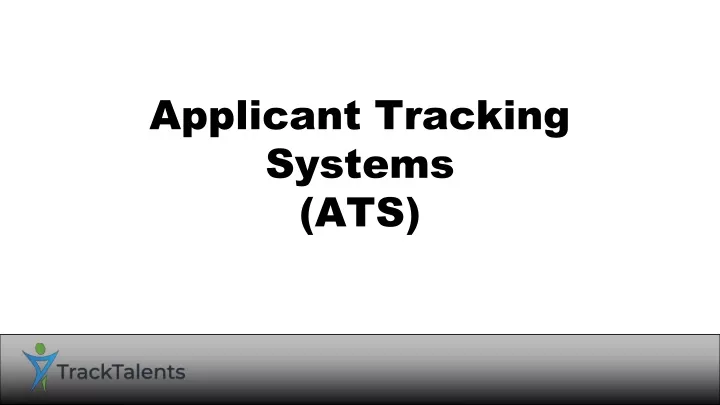 Applicant Tracking Systems (ATS)

TrackTalents